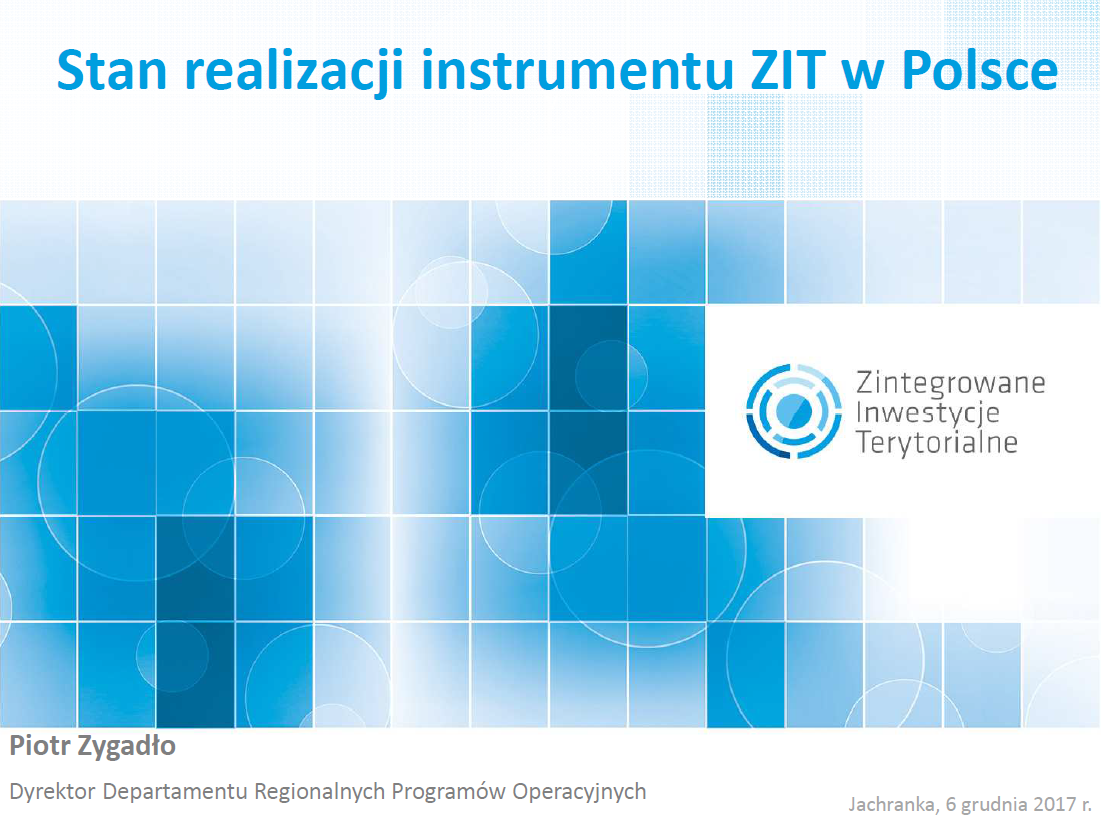 Stan realizacji instrumentu ZIT w Polsce

Zintegrowane Inwestycje Terytorialne

Piotr Zygadło

Dyrektor Departamentu Regionalnych Programów Operacyjnych

Jachranka, 6 grudnia 2017 r.